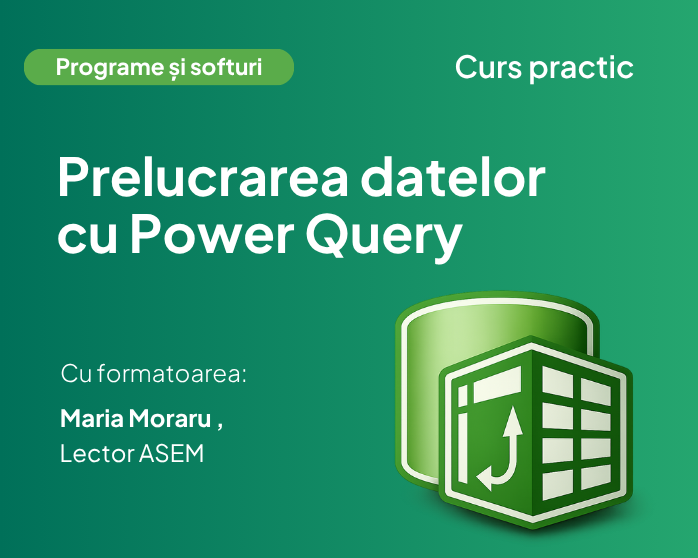 Programe și softuri

Curs practic

Prelucrarea datelor cu Power Query

Cu formatoarea:

Maria Moraru ,
Lector ASEM